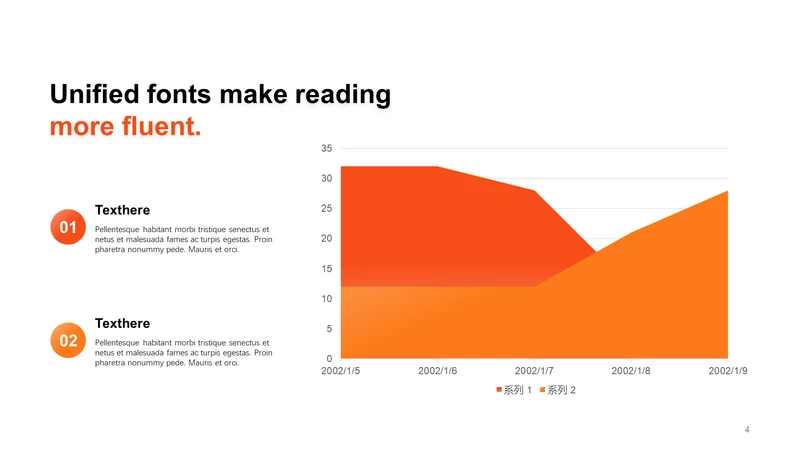 Unified fonts make reading
more fluent.

01
Texthere
Pellentesque habitant morbi tristique senectus et netus et malesuada fames ac turpis egestas. Proin pharetra nonummy pede. Mauris et orci.

02
Texthere
Pellentesque habitant morbi tristique senectus et netus et malesuada fames ac turpis egestas. Proin pharetra nonummy pede. Mauris et orci.

35
30
25
20
15
10
5
0
2002/1/5
2002/1/6
2002/1/7
2002/1/8
2002/1/9
系列 1
系列 2

4